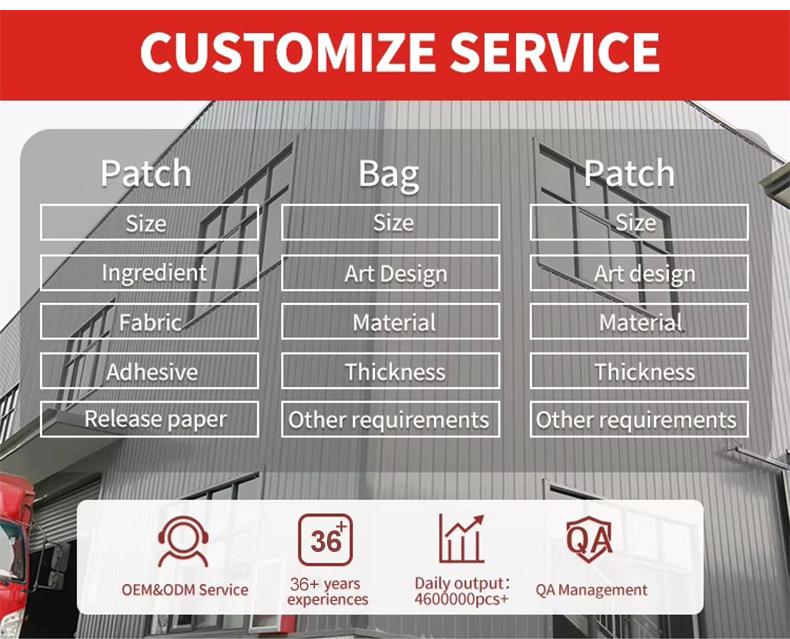 CUSTOMIZE SERVICE

Patch
Size
Ingredient
Fabric
Adhesive
Release paper

Bag
Size
Art Design
Material
Thickness
Other requirements

Patch
Size
Art design
Material
Thickness
Other requirements

OEM&ODM Service

36+
36+ years experiences

Daily output: 4600000pcs+

QA
QA Management